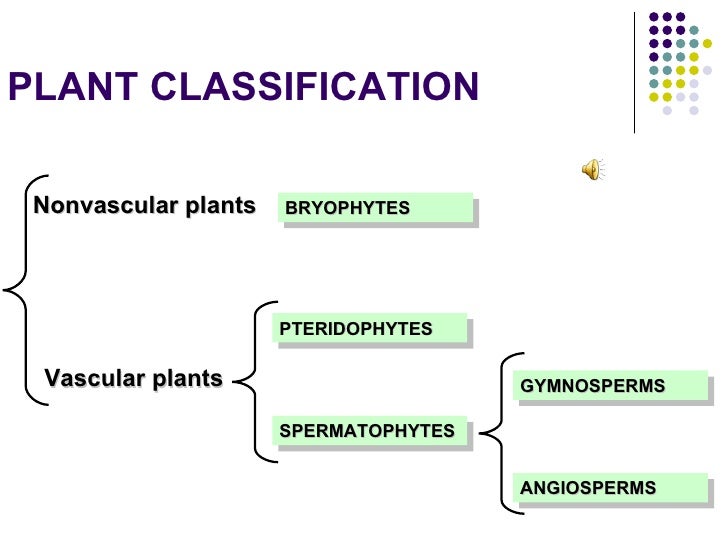 PLANT CLASSIFICATION

Nonvascular plants

BRYOPHYTES

Vascular plants

PTERIDOPHYTES

SPERMATOPHYTES

GYMNOSPERMS

ANGIOSPERMS